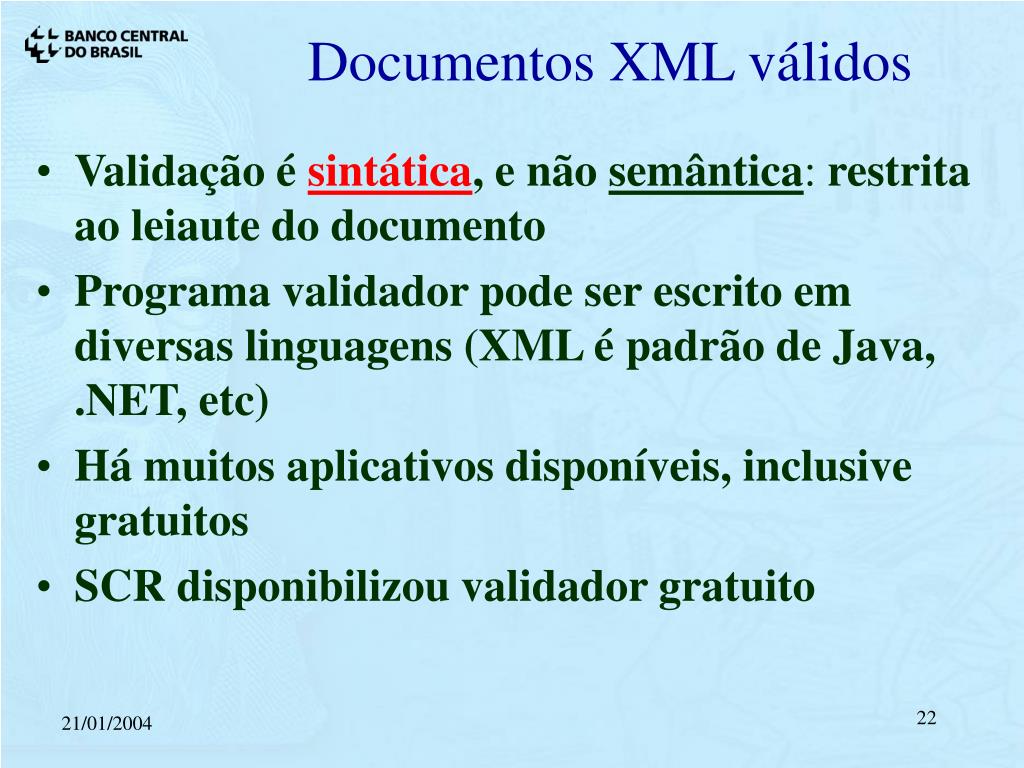 BANCO CENTRAL DO BRASIL

Documentos XML válidos

• Validação é sintática, e não semântica: restrita ao leiaute do documento
• Programa validador pode ser escrito em diversas linguagens (XML é padrão de Java, .NET, etc)
• Há muitos aplicativos disponíveis, inclusive gratuitos
• SCR disponibilizou validador gratuito

21/01/2004

22